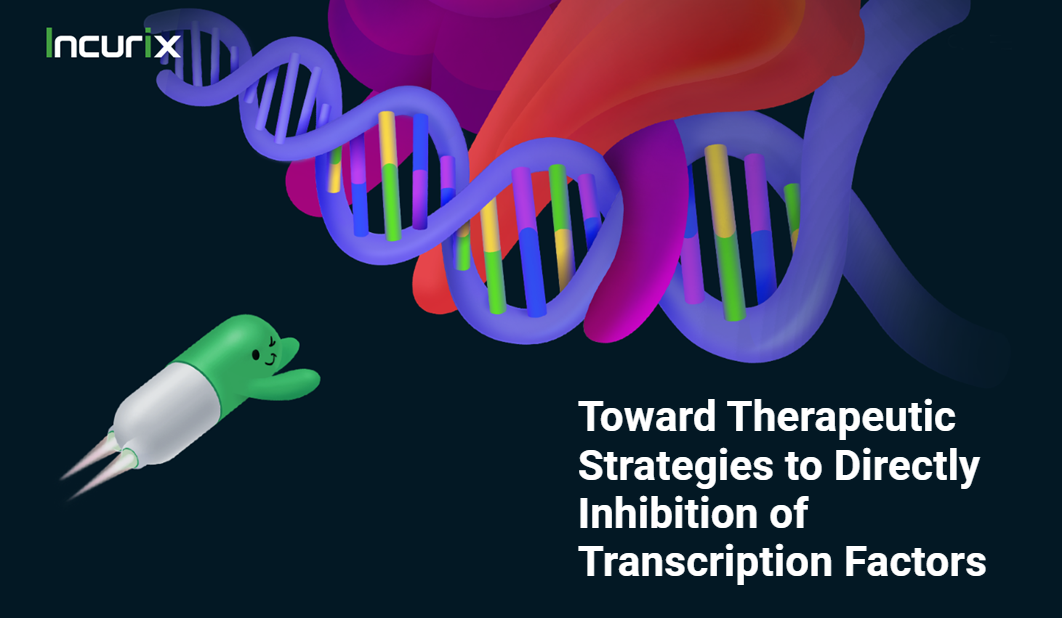 Incurix

Toward Therapeutic Strategies to Directly Inhibition of Transcription Factors